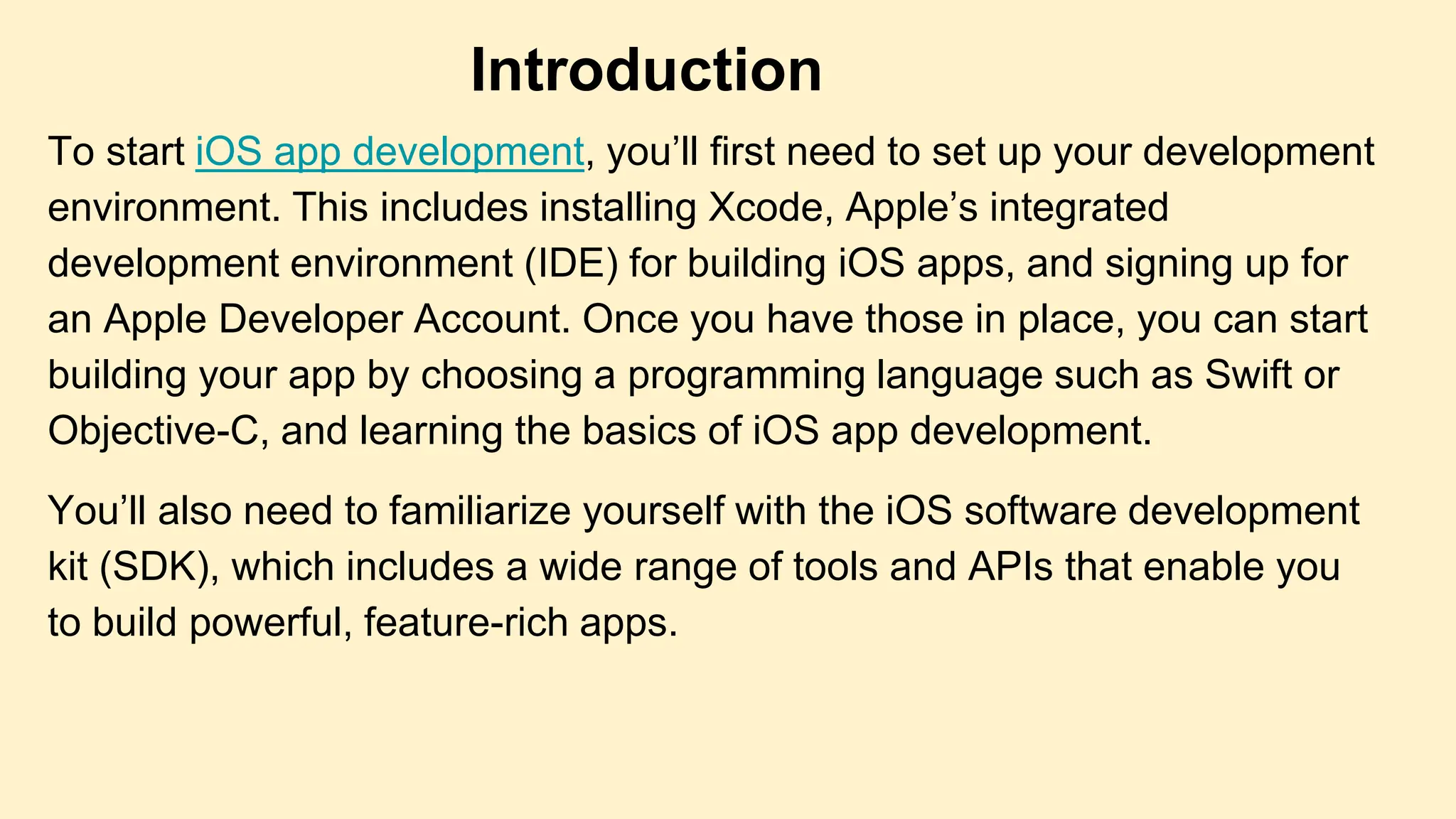 Introduction

To start iOS app development, you’ll first need to set up your development environment. This includes installing Xcode, Apple’s integrated development environment (IDE) for building iOS apps, and signing up for an Apple Developer Account. Once you have those in place, you can start building your app by choosing a programming language such as Swift or Objective-C, and learning the basics of iOS app development.

You’ll also need to familiarize yourself with the iOS software development kit (SDK), which includes a wide range of tools and APIs that enable you to build powerful, feature-rich apps.